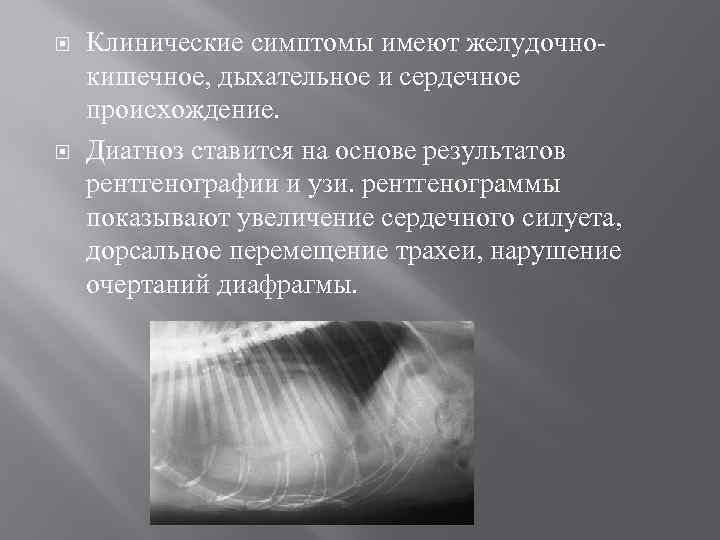 Клинические симптомы имеют желудочно-кишечное, дыхательное и сердечное происхождение.

Диагноз ставится на основе результатов рентгенографии и узи. рентгенограммы показывают увеличение сердечного силуета, дорсальное перемещение трахеи, нарушение очертаний диафрагмы.